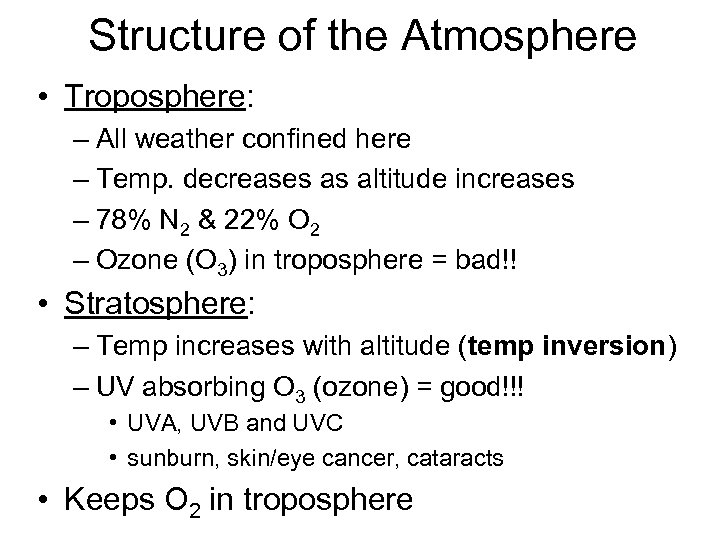 Structure of the Atmosphere

• Troposphere:
  – All weather confined here
  – Temp. decreases as altitude increases
  – 78% $N_2$ & 22% $O_2$
  – Ozone ($O_3$) in troposphere = bad!!

• Stratosphere:
  – Temp increases with altitude (temp inversion)
  – UV absorbing $O_3$ (ozone) = good!!!
    • UVA, UVB and UVC
    • sunburn, skin/eye cancer, cataracts

• Keeps $O_2$ in troposphere